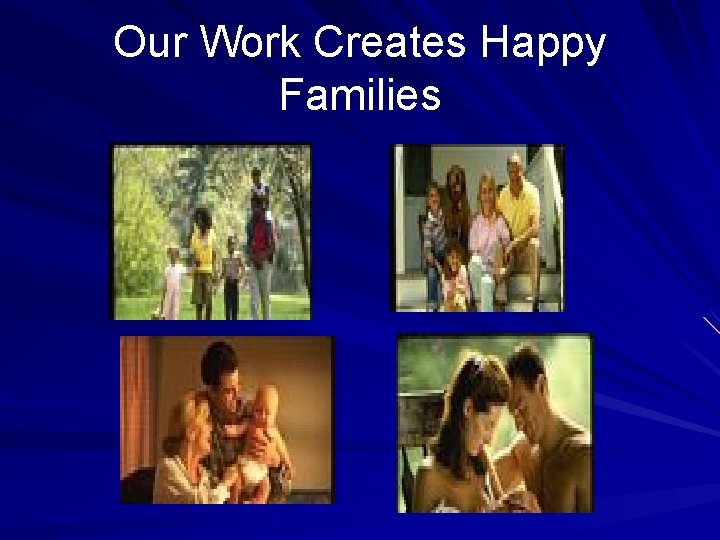 Our Work Creates Happy Families